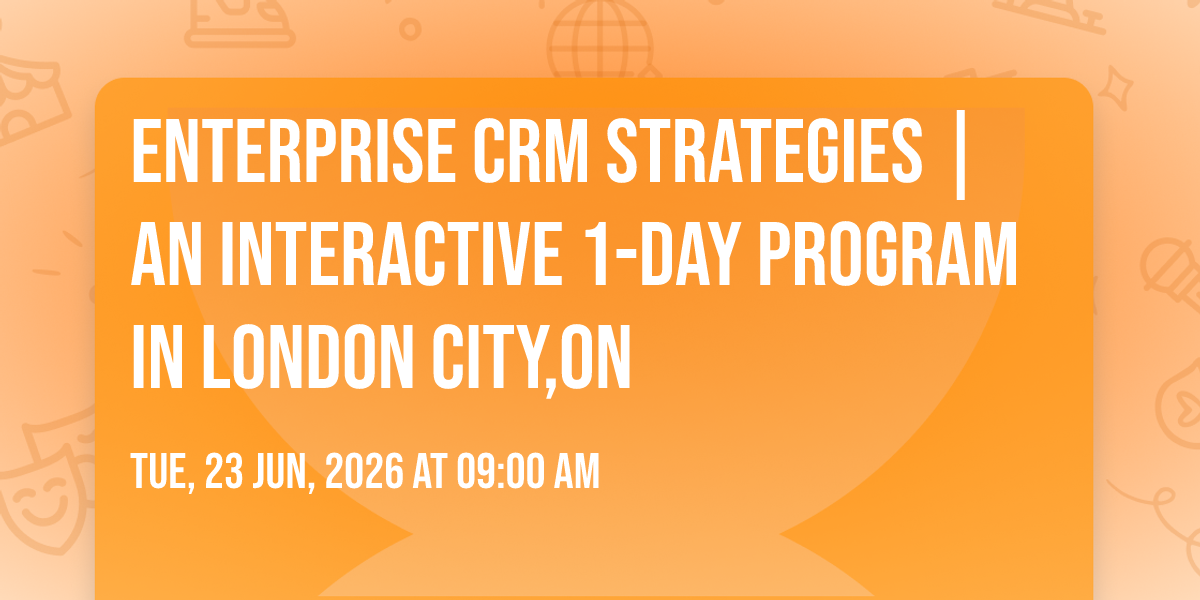 ENTERPRISE CRM STRATEGIES | AN INTERACTIVE 1-DAY PROGRAM IN LONDON CITY,ON

TUE, 23 JUN, 2026 AT 09:00 AM